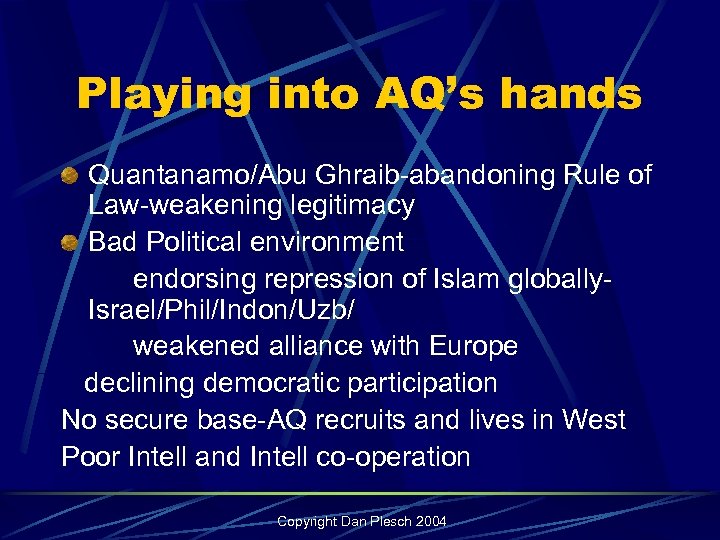 Playing into AQ's hands

Quantanamo/Abu Ghraib-abandoning Rule of Law-weakening legitimacy

Bad Political environment

endorsing repression of Islam globally-Israel/Phil/Indon/Uzb/

weakened alliance with Europe

declining democratic participation

No secure base-AQ recruits and lives in West

Poor Intell and Intell co-operation

Copyright Dan Plesch 2004